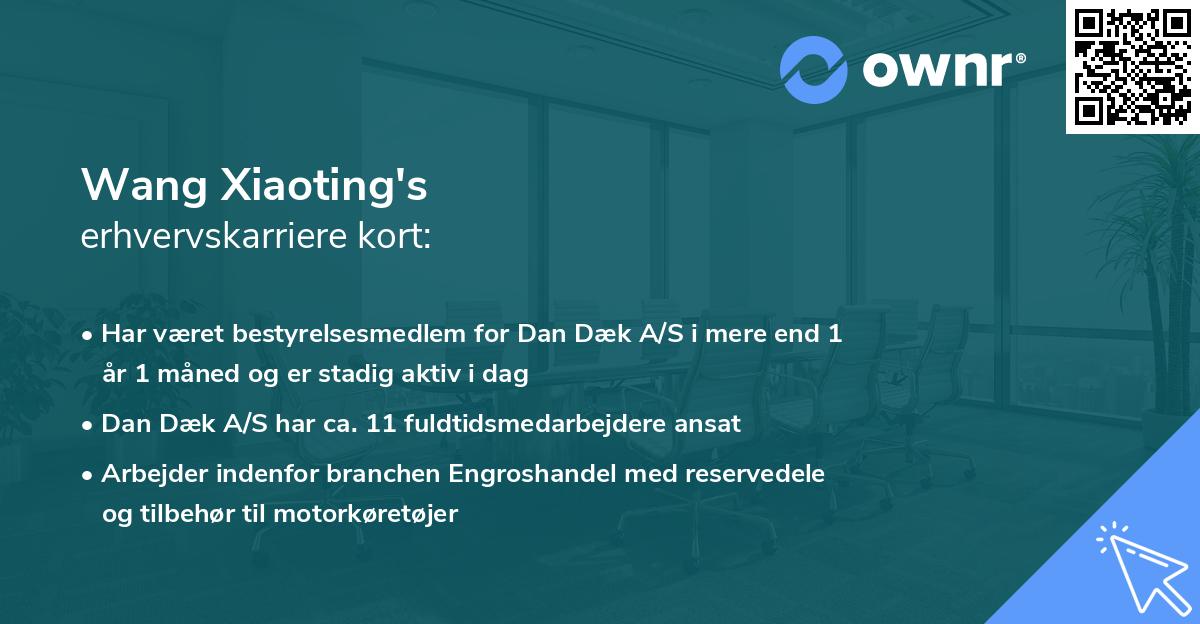 ownr®

Wang Xiaoting's
erhvervskarriere kort:

• Har været bestyrelsesmedlem for Dan Dæk A/S i mere end 1 år 1 måned og er stadig aktiv i dag
• Dan Dæk A/S har ca. 11 fuldtidsmedarbejdere ansat
• Arbejder indenfor branchen Engroshandel med reservedele og tilbehør til motorkøretøjer